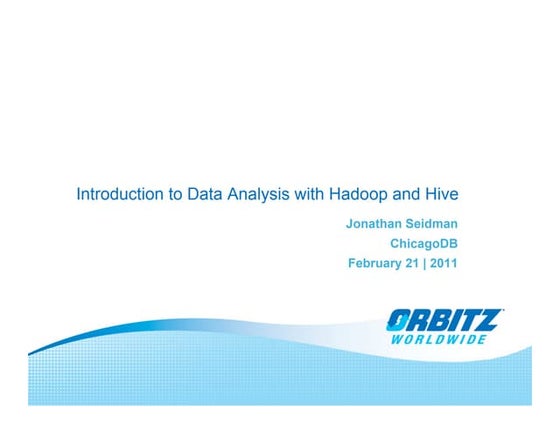 Introduction to Data Analysis with Hadoop and Hive

Jonathan Seidman
ChicagoDB
February 21 | 2011

ORBITZ
WORLDWIDE